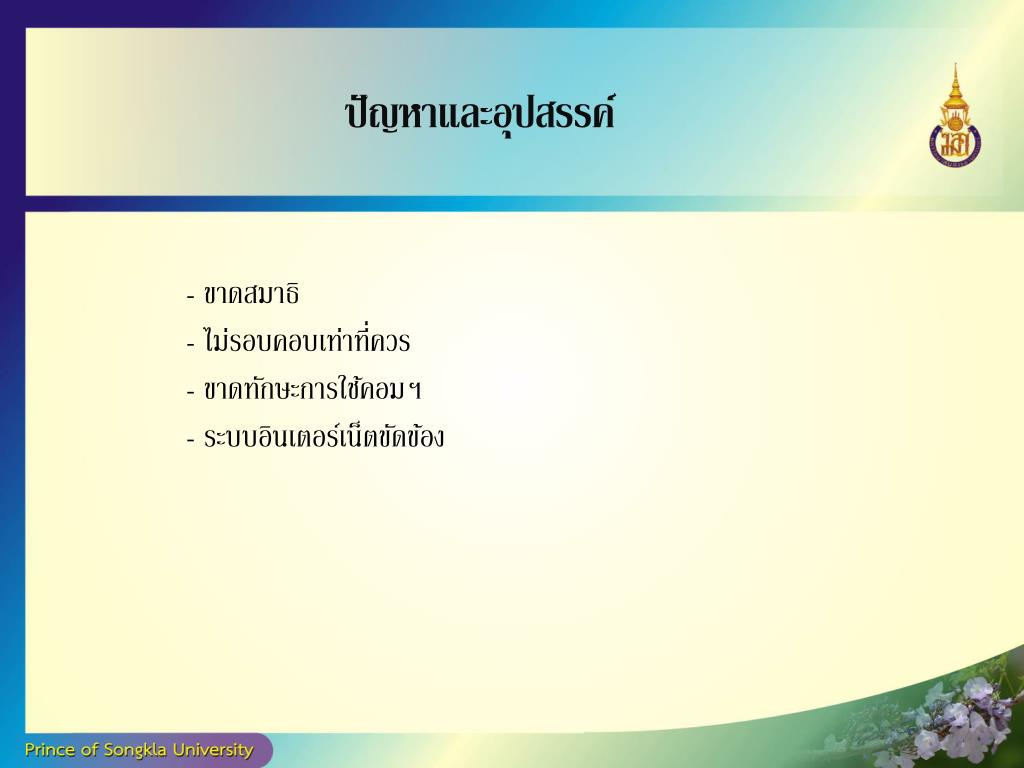 ปัญหาและอุปสรรค์

- ขาดสมาธิ
- ไม่รอบคอบเท่าที่ควร
- ขาดทักษะการใช้คอมฯ
- ระบบอินเตอร์เน็ตขัดข้อง

Prince of Songkla University